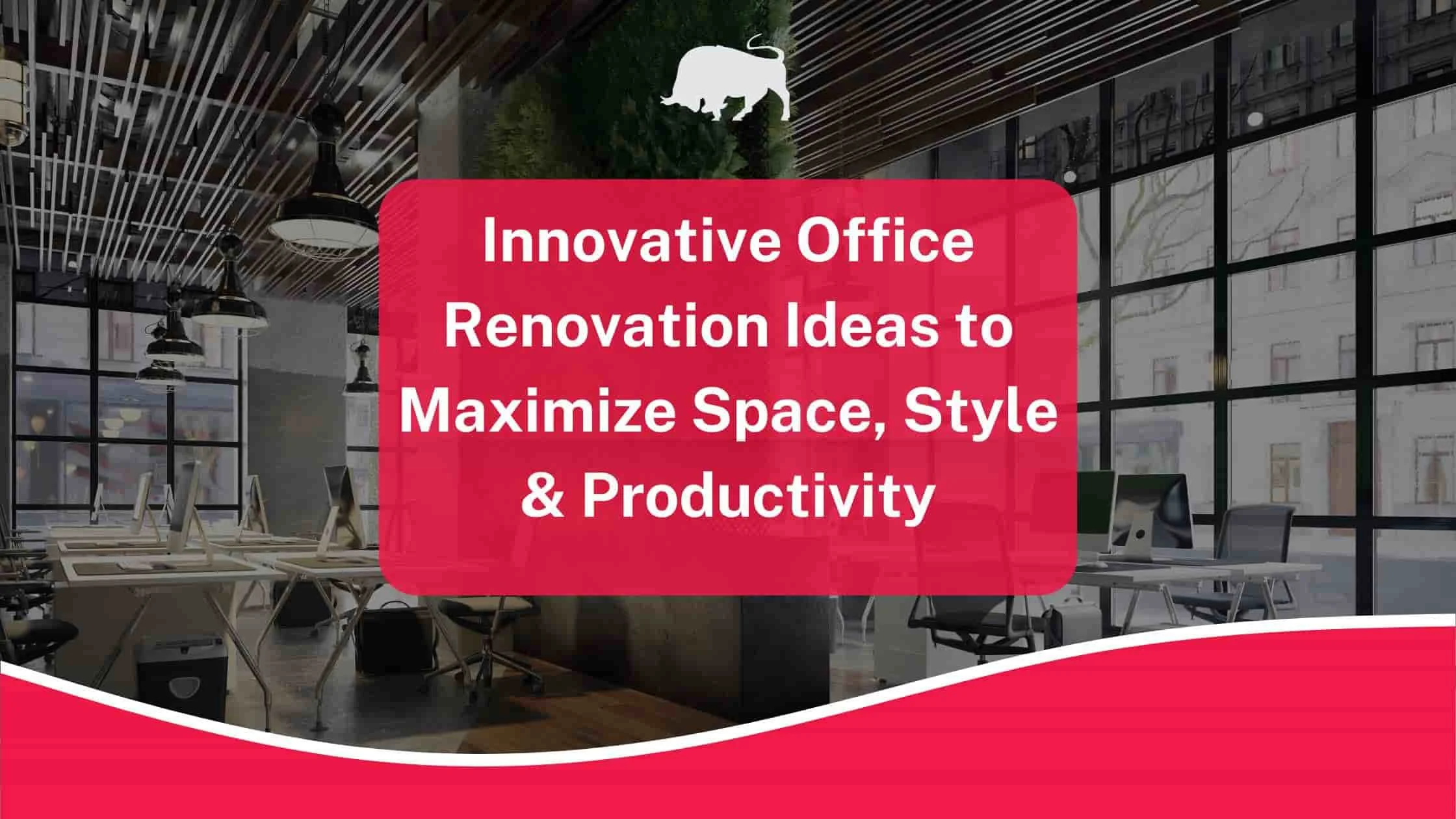 Innovative Office Renovation Ideas to Maximize Space, Style & Productivity